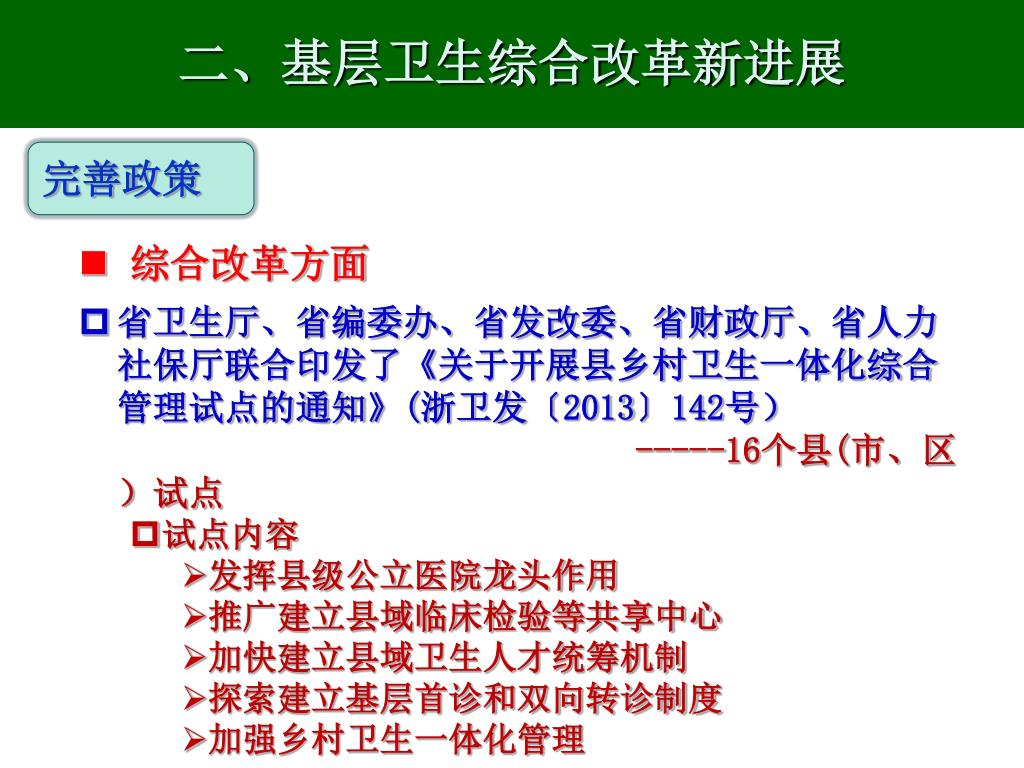 二、基层卫生综合改革新进展

完善政策

■ 综合改革方面

□ 省卫生厅、省编委办、省发改委、省财政厅、省人力社保厅联合印发了《关于开展县乡村卫生一体化综合管理试点的通知》(浙卫发〔2013〕142号）

-----16个县(市、区）试点

□试点内容

➢发挥县级公立医院龙头作用
➢推广建立县域临床检验等共享中心
➢加快建立县域卫生人才统筹机制
➢探索建立基层首诊和双向转诊制度
➢加强乡村卫生一体化管理